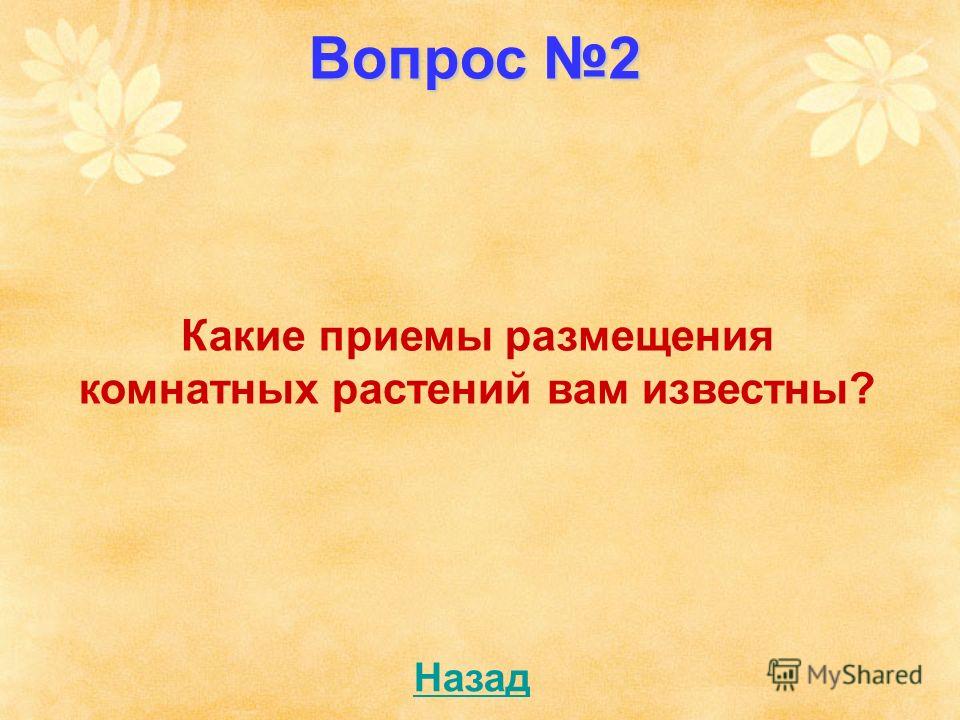 Вопрос №2

Какие приемы размещения комнатных растений вам известны?

Назад

MyShared